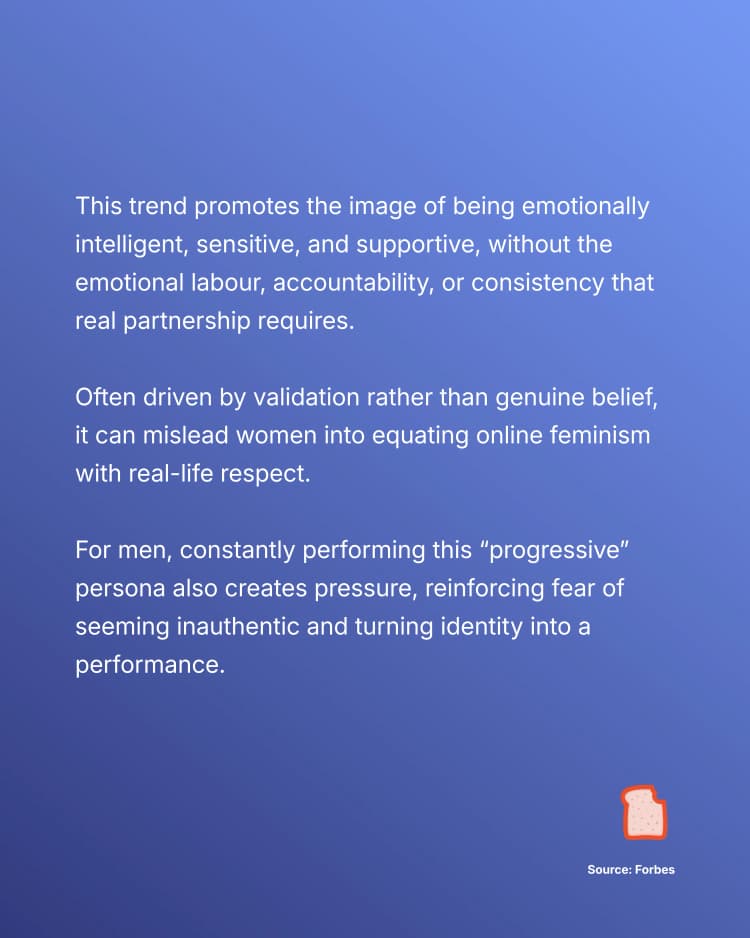 This trend promotes the image of being emotionally intelligent, sensitive, and supportive, without the emotional labour, accountability, or consistency that real partnership requires.

Often driven by validation rather than genuine belief, it can mislead women into equating online feminism with real-life respect.

For men, constantly performing this “progressive” persona also creates pressure, reinforcing fear of seeming inauthentic and turning identity into a performance.

Source: Forbes